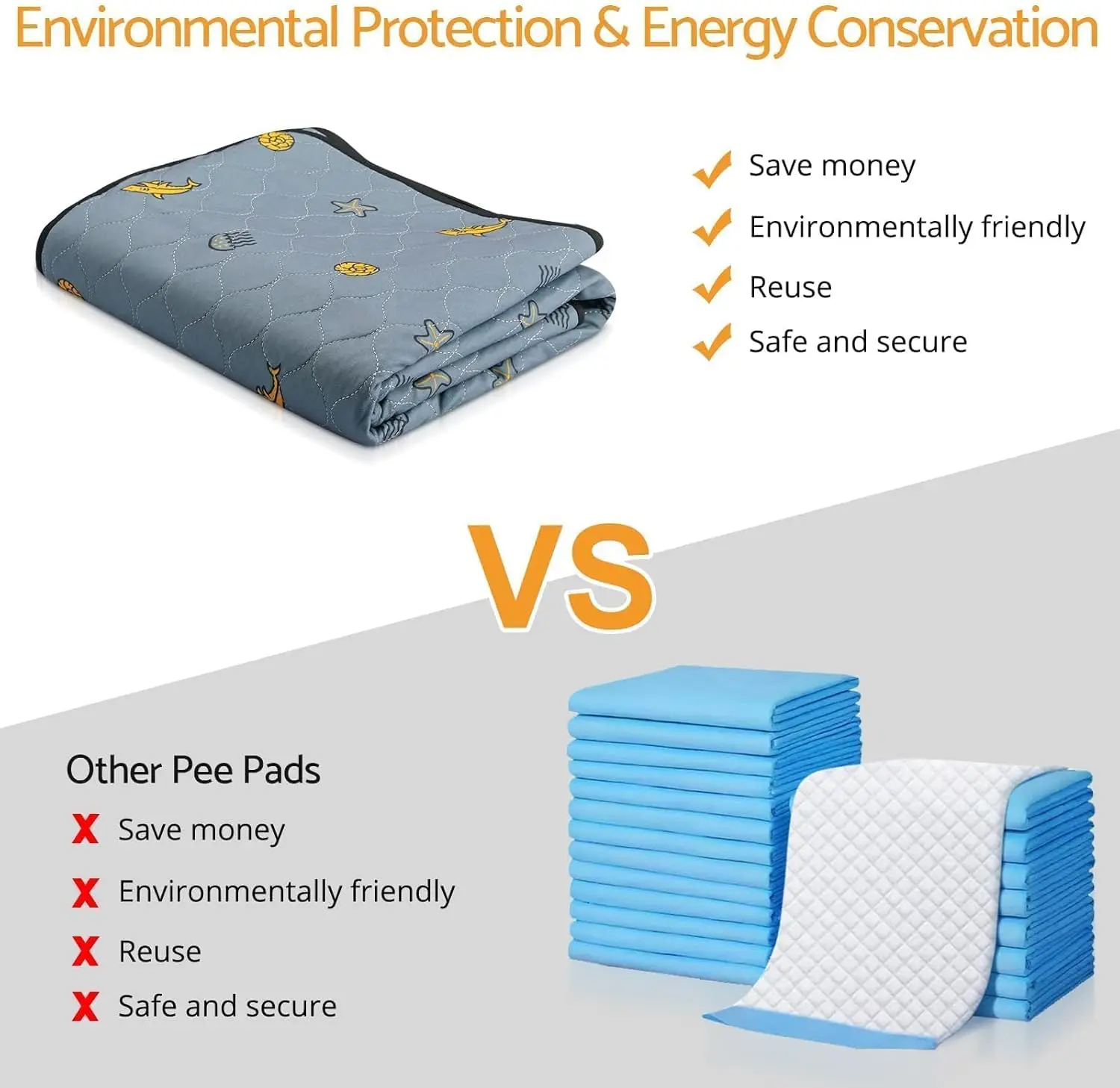 Environmental Protection & Energy Conservation

✓ Save money
✓ Environmentally friendly
✓ Reuse
✓ Safe and secure

VS

Other Pee Pads
X Save money
X Environmentally friendly
X Reuse
X Safe and secure